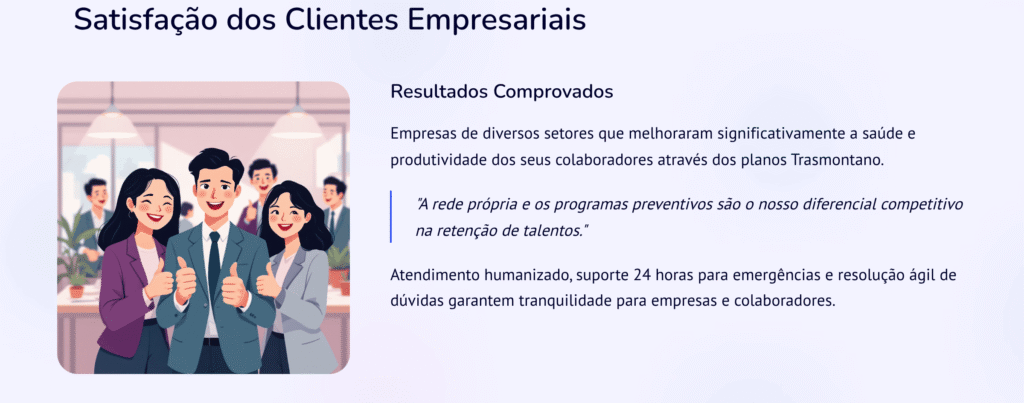 Satisfação dos Clientes Empresariais

Resultados Comprovados

Empresas de diversos setores que melhoraram significativamente a saúde e produtividade dos seus colaboradores através dos planos Trasmontano.

"A rede própria e os programas preventivos são o nosso diferencial competitivo na retenção de talentos."

Atendimento humanizado, suporte 24 horas para emergências e resolução ágil de dúvidas garantem tranquilidade para empresas e colaboradores.